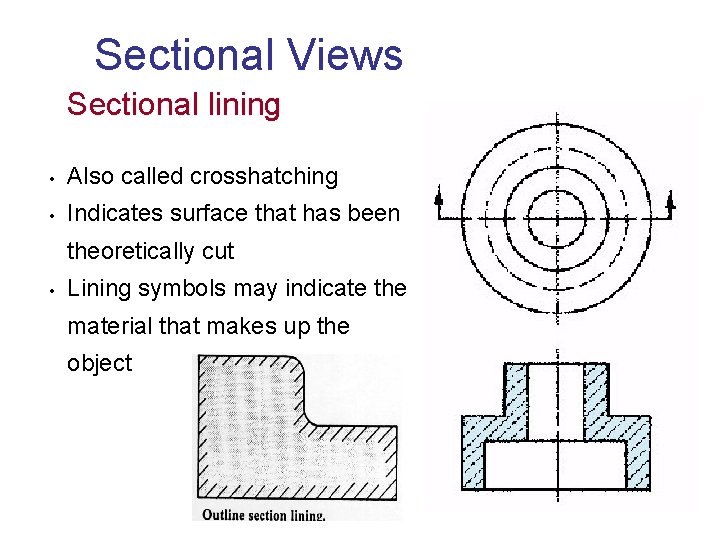 Sectional Views

Sectional lining

• Also called crosshatching
• Indicates surface that has been theoretically cut
• Lining symbols may indicate the material that makes up the object

Outline section lining.